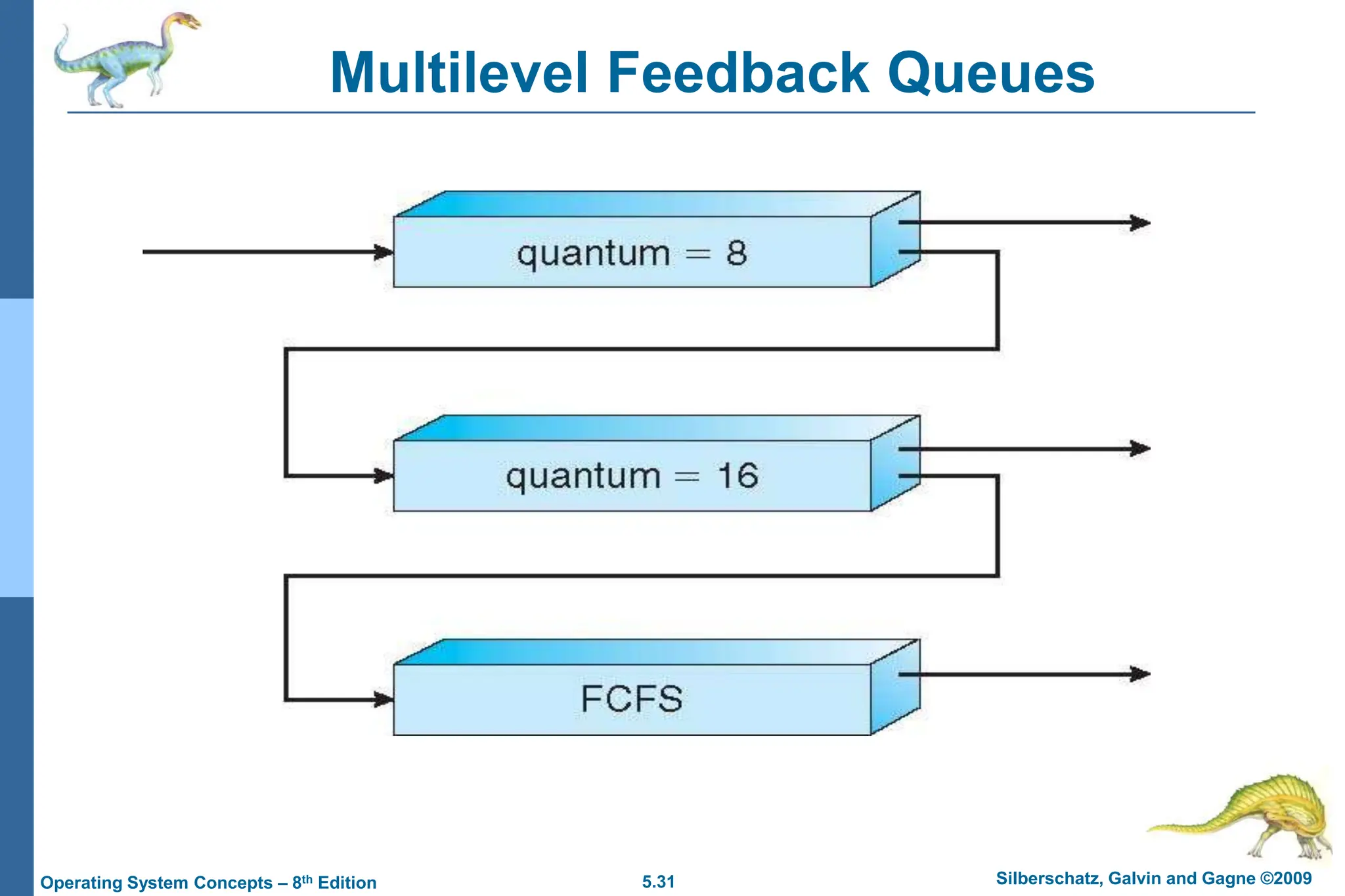 Multilevel Feedback Queues

quantum = 8

quantum = 16

FCFS

Operating System Concepts – 8$^{th}$ Edition

5.31

Silberschatz, Galvin and Gagne ©2009